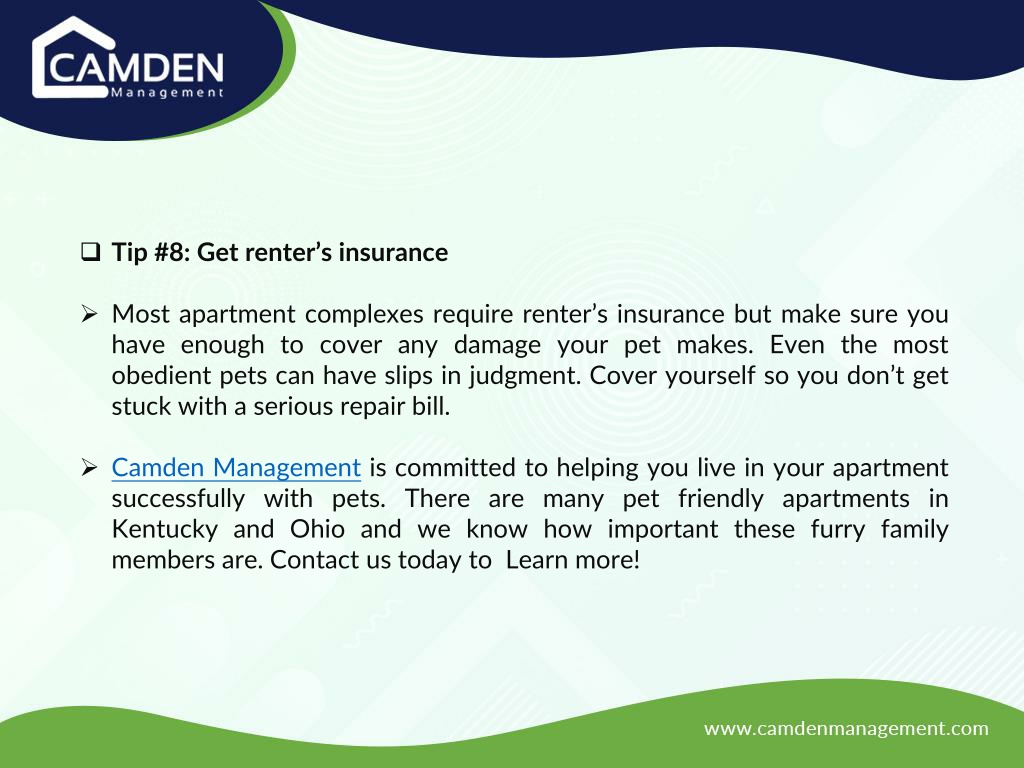 CAMDEN
Management

❑ Tip #8: Get renter's insurance

➢ Most apartment complexes require renter's insurance but make sure you have enough to cover any damage your pet makes. Even the most obedient pets can have slips in judgment. Cover yourself so you don't get stuck with a serious repair bill.

➢ Camden Management is committed to helping you live in your apartment successfully with pets. There are many pet friendly apartments in Kentucky and Ohio and we know how important these furry family members are. Contact us today to Learn more!

www.camdenmanagement.com